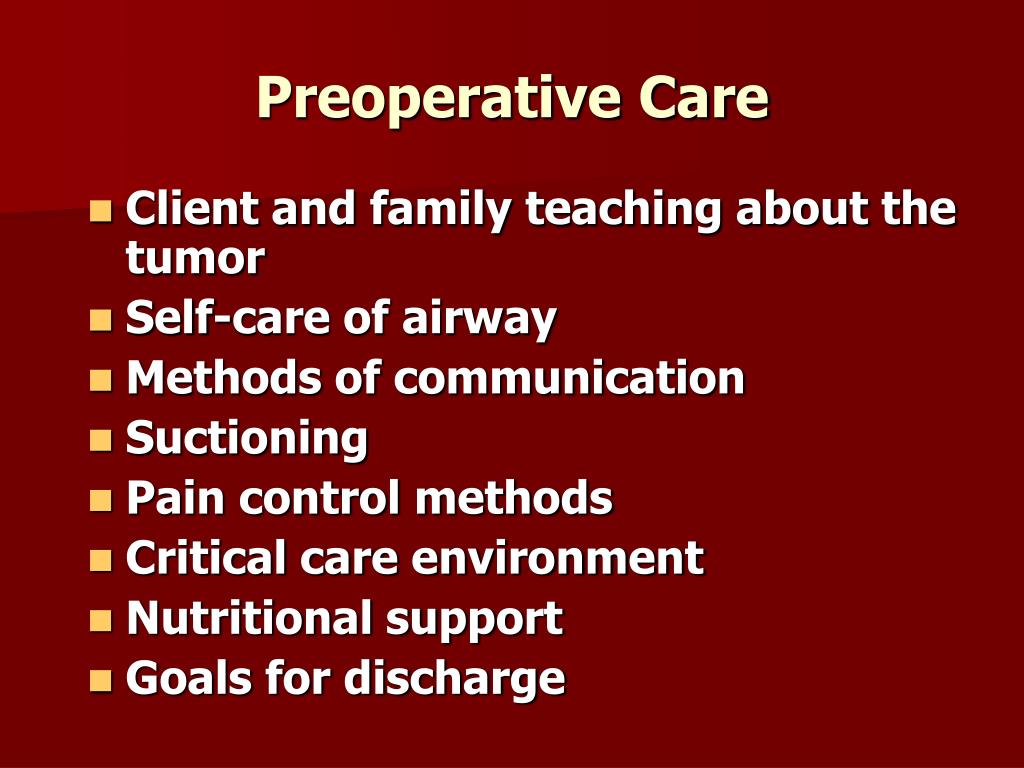 Preoperative Care

- Client and family teaching about the tumor
- Self-care of airway
- Methods of communication
- Suctioning
- Pain control methods
- Critical care environment
- Nutritional support
- Goals for discharge